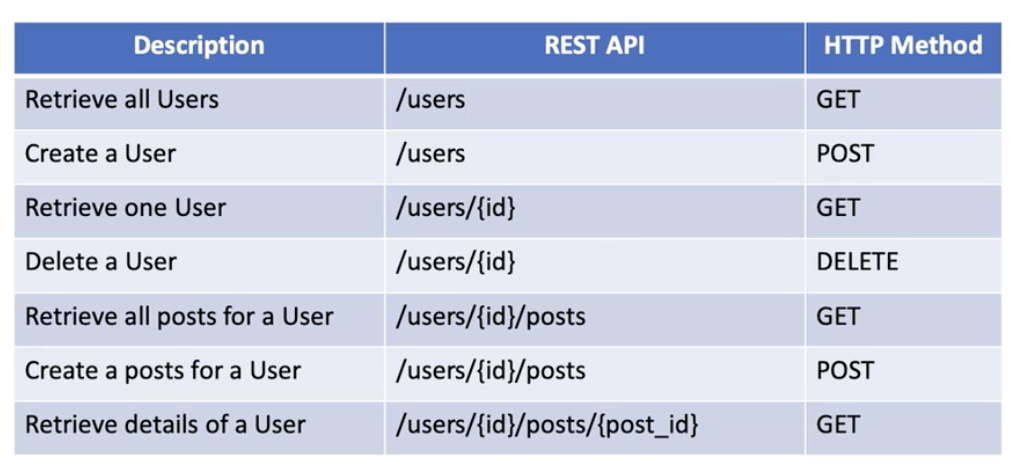 | Description | REST API | HTTP Method |
|---|---|---|
| Retrieve all Users | /users | GET |
| Create a User | /users | POST |
| Retrieve one User | /users/{id} | GET |
| Delete a User | /users/{id} | DELETE |
| Retrieve all posts for a User | /users/{id}/posts | GET |
| Create a posts for a User | /users/{id}/posts | POST |
| Retrieve details of a User | /users/{id}/posts/{post_id} | GET |